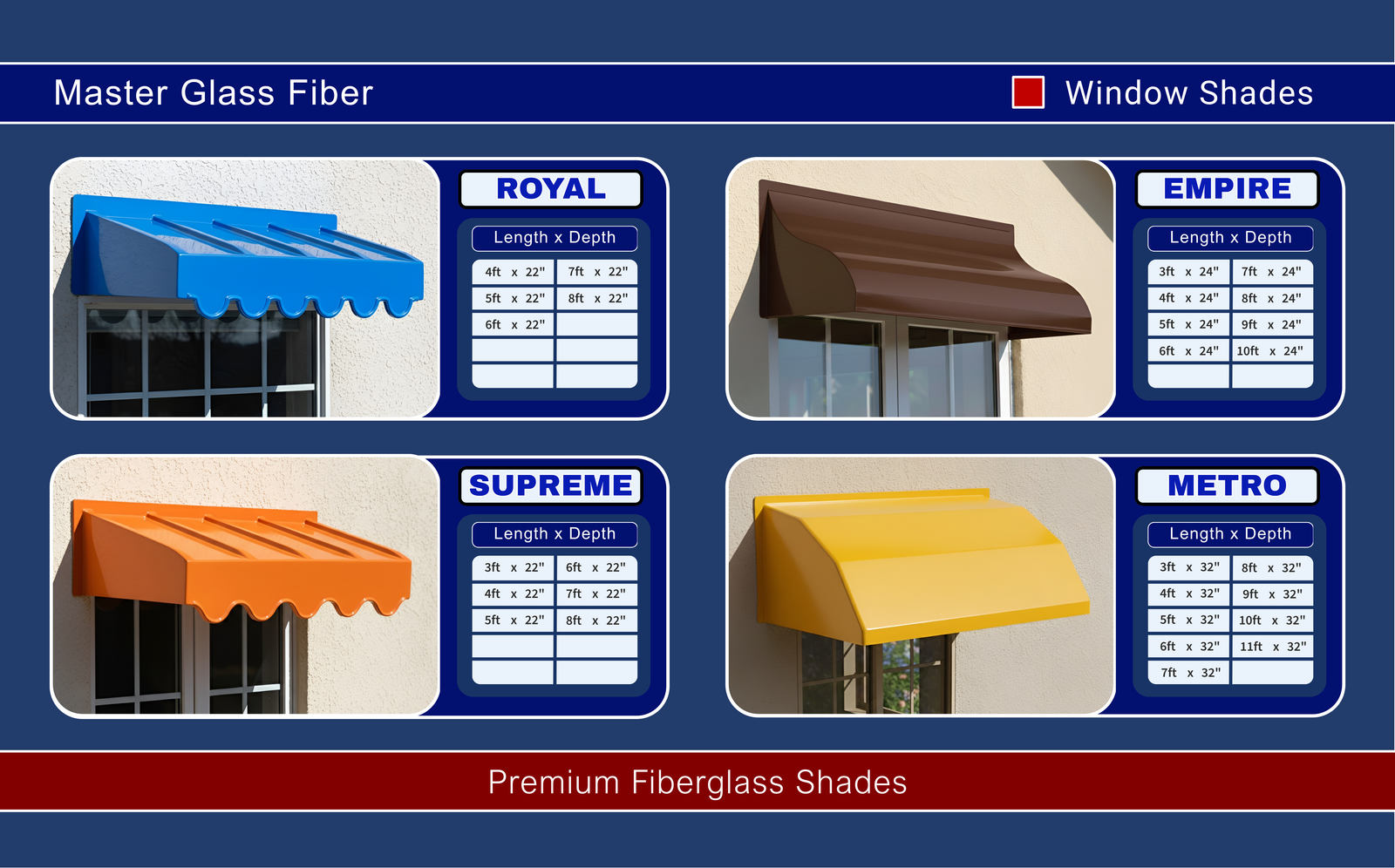 Master Glass Fiber

Window Shades

ROYAL

Length x Depth

| 4ft x 22" | 7ft x 22" |
|---|---|
| 5ft x 22" | 8ft x 22" |
| 6ft x 22" | |
| | |
| | |

EMPIRE

Length x Depth

| 3ft x 24" | 7ft x 24" |
|---|---|
| 4ft x 24" | 8ft x 24" |
| 5ft x 24" | 9ft x 24" |
| 6ft x 24" | 10ft x 24" |
| | |

SUPREME

Length x Depth

| 3ft x 22" | 6ft x 22" |
|---|---|
| 4ft x 22" | 7ft x 22" |
| 5ft x 22" | 8ft x 22" |
| | |
| | |

METRO

Length x Depth

| 3ft x 32" | 8ft x 32" |
|---|---|
| 4ft x 32" | 9ft x 32" |
| 5ft x 32" | 10ft x 32" |
| 6ft x 32" | 11ft x 32" |
| 7ft x 32" | |

Premium Fiberglass Shades